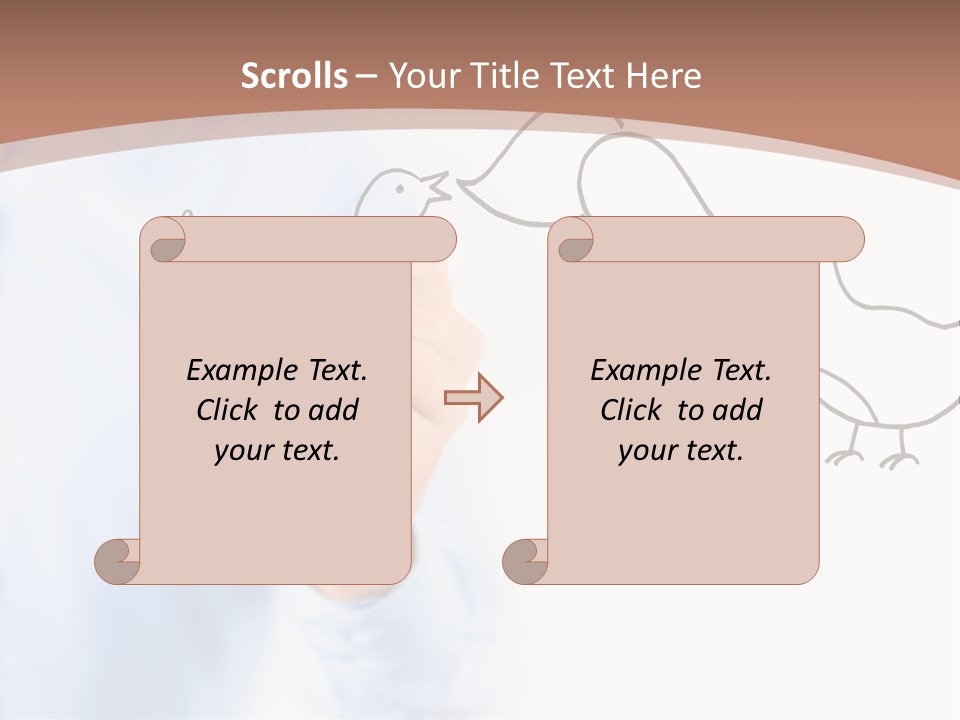 Scrolls – Your Title Text Here

Example Text. Click to add your text.

Example Text. Click to add your text.